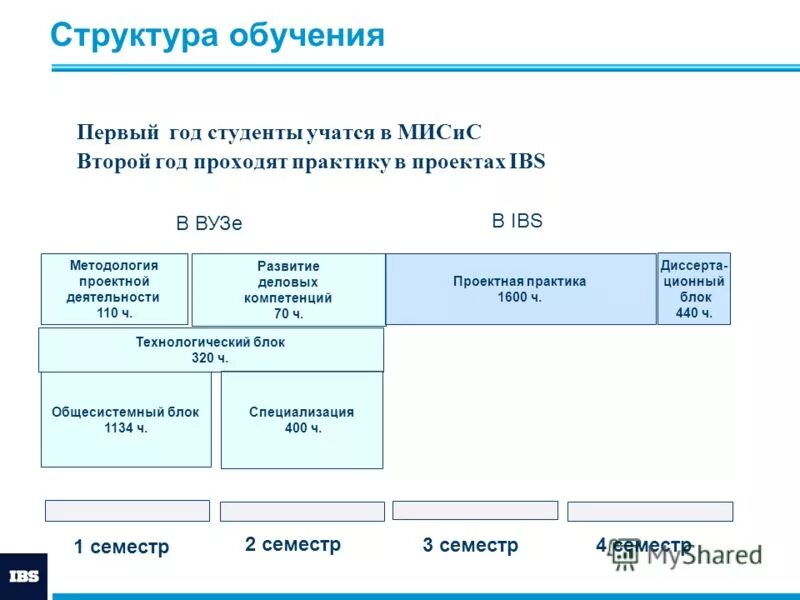 Структура обучения

Первый год студенты учатся в МИСиС
Второй год проходят практику в проектах IBS

В ВУЗе

В IBS

Методология проектной деятельности 110 ч.

Развитие деловых компетенций 70 ч.

Проектная практика 1600 ч.

Диссертационный блок 440 ч.

Технологический блок 320 ч.

Общесистемный блок 1134 ч.

Специализация 400 ч.

1 семестр

2 семестр

3 семестр

4 семестр

MyShared

IBS